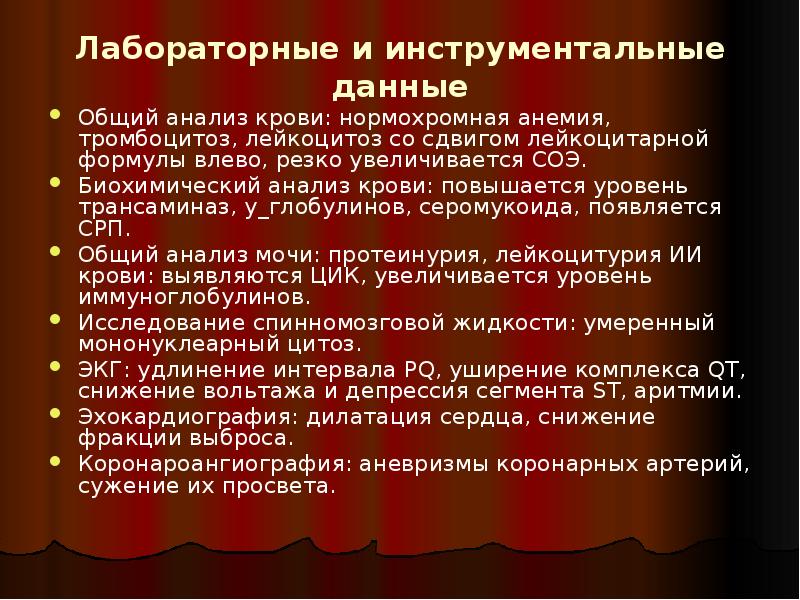 Лабораторные и инструментальные данные

- Общий анализ крови: нормохромная анемия, тромбоцитоз, лейкоцитоз со сдвигом лейкоцитарной формулы влево, резко увеличивается СОЭ.
- Биохимический анализ крови: повышается уровень трансаминаз, у_глобулинов, серомукоида, появляется СРП.
- Общий анализ мочи: протеинурия, лейкоцитурия ИИ крови: выявляются ЦИК, увеличивается уровень иммуноглобулинов.
- Исследование спинномозговой жидкости: умеренный мононуклеарный цитоз.
- ЭКГ: удлинение интервала PQ, уширение комплекса QT, снижение вольтажа и депрессия сегмента ST, аритмии.
- Эхокардиография: дилатация сердца, снижение фракции выброса.
- Коронароангиография: аневризмы коронарных артерий, сужение их просвета.